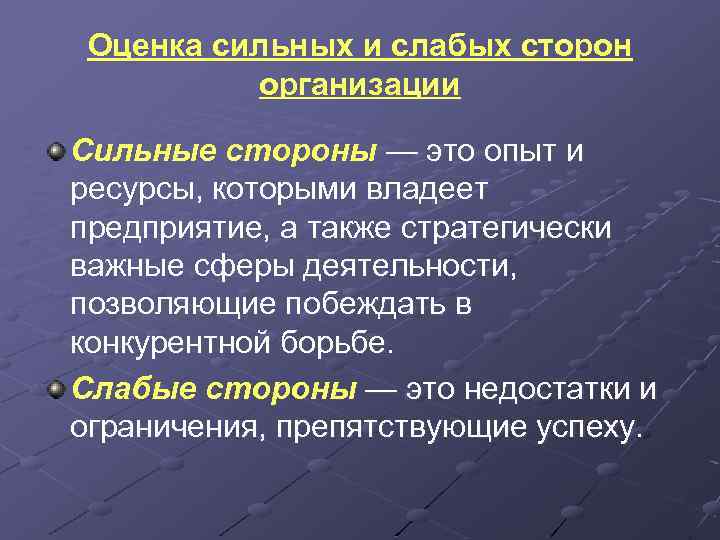 Оценка сильных и слабых сторон организации

Сильные стороны — это опыт и ресурсы, которыми владеет предприятие, а также стратегически важные сферы деятельности, позволяющие побеждать в конкурентной борьбе.

Слабые стороны — это недостатки и ограничения, препятствующие успеху.